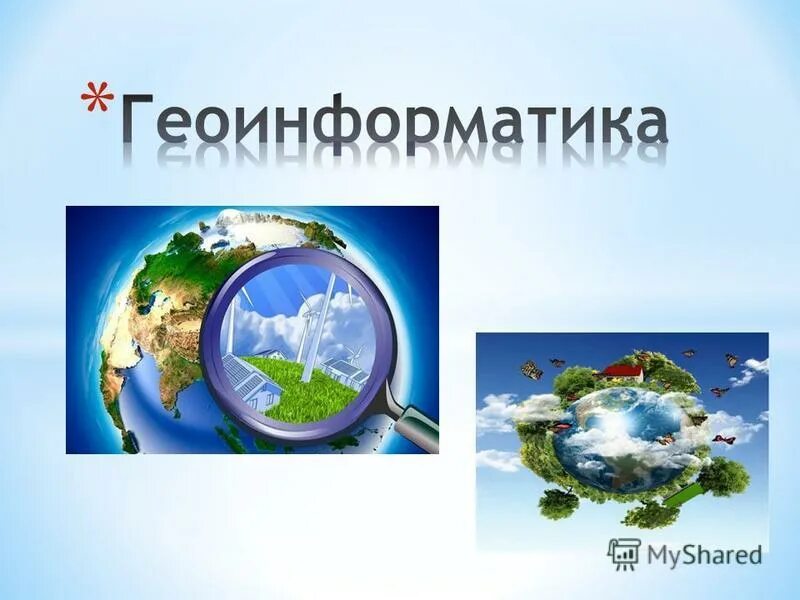 *Геоинформатика

MyShared